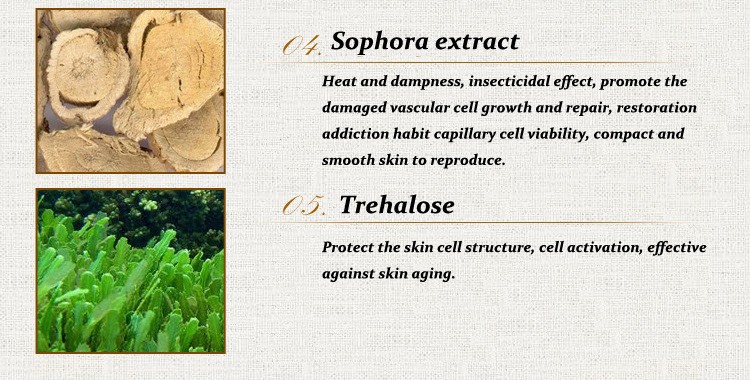 04. Sophora extract

Heat and dampness, insecticidal effect, promote the damaged vascular cell growth and repair, restoration addiction habit capillary cell viability, compact and smooth skin to reproduce.

05. Trehalose

Protect the skin cell structure, cell activation, effective against skin aging.